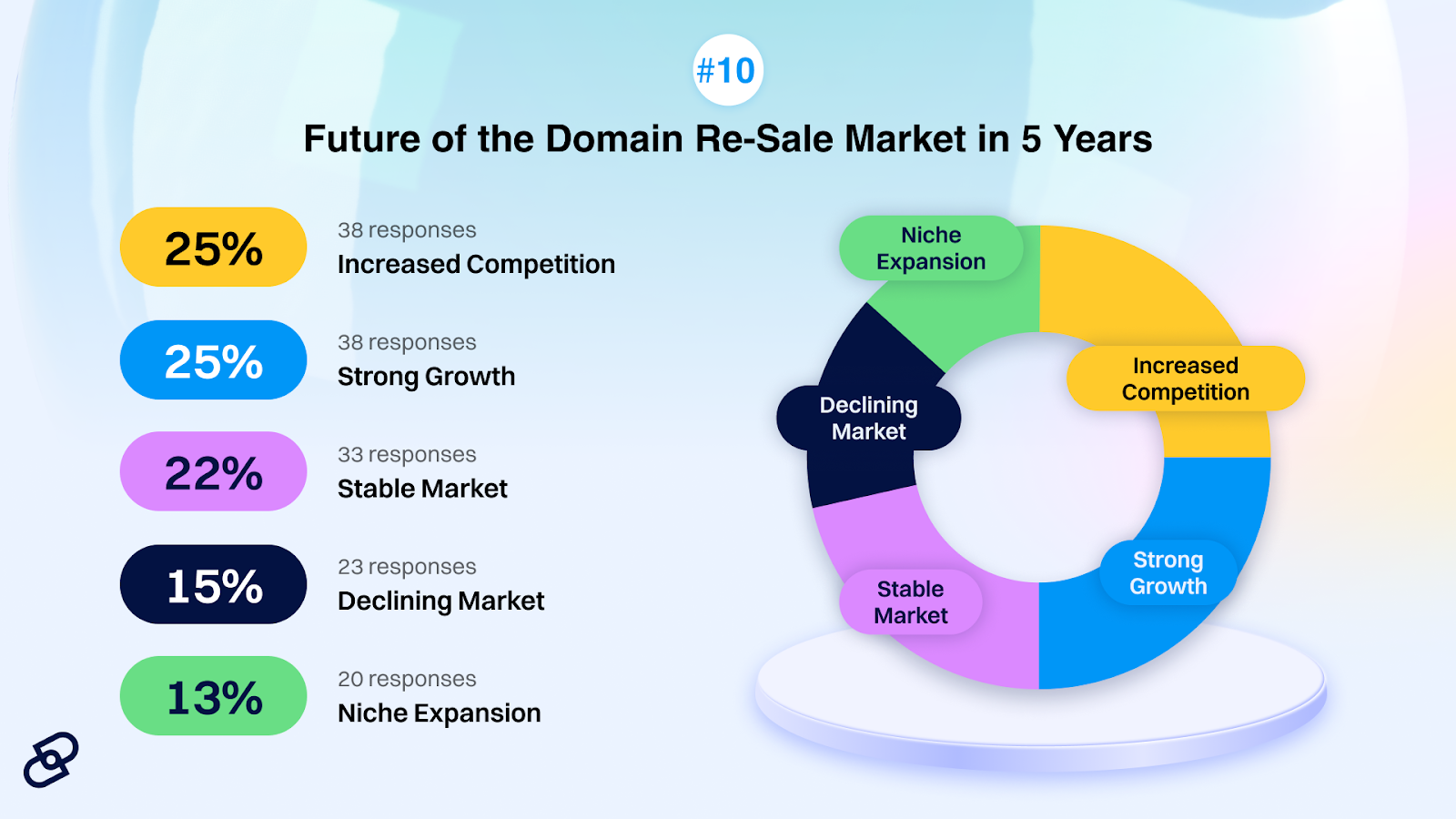 #10

Future of the Domain Re-Sale Market in 5 Years

25%
38 responses
Increased Competition

25%
38 responses
Strong Growth

22%
33 responses
Stable Market

15%
23 responses
Declining Market

13%
20 responses
Niche Expansion

Niche Expansion
Increased Competition
Declining Market
Strong Growth
Stable Market